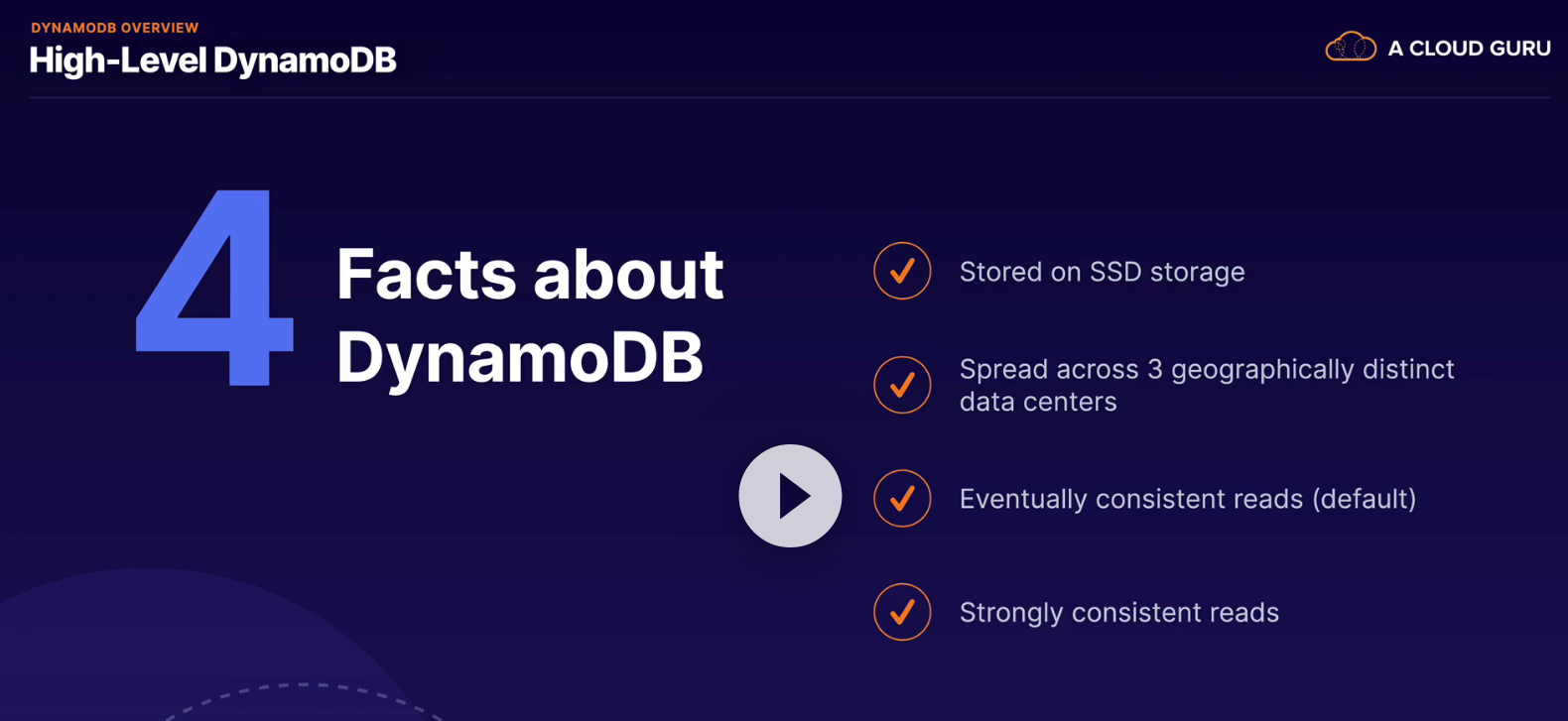 DYNAMODB OVERVIEW
High-Level DynamoDB

A CLOUD GURU

4 Facts about DynamoDB

Stored on SSD storage

Spread across 3 geographically distinct data centers

Eventually consistent reads (default)

Strongly consistent reads